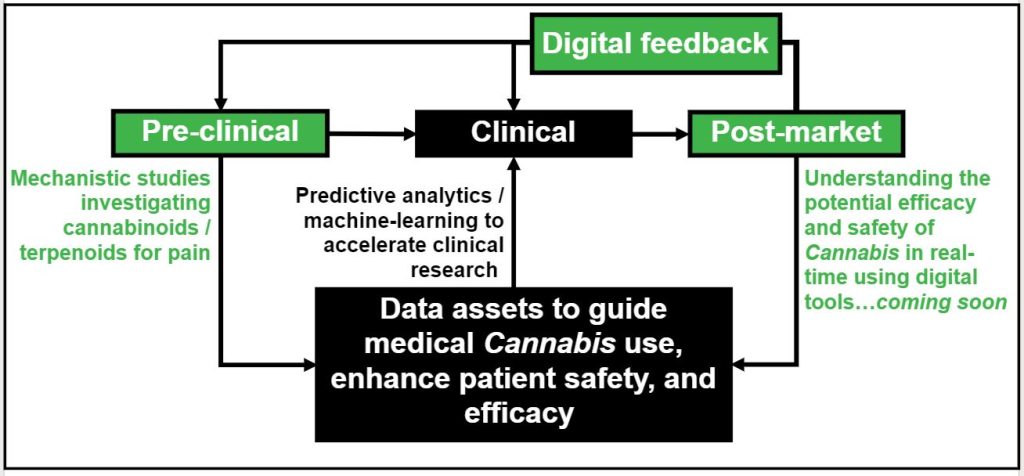 Digital feedback

Pre-clinical

Clinical

Post-market

Mechanistic studies investigating cannabinoids / terpenoids for pain

Predictive analytics / machine-learning to accelerate clinical research

Understanding the potential efficacy and safety of Cannabis in real-time using digital tools…coming soon

Data assets to guide medical Cannabis use, enhance patient safety, and efficacy